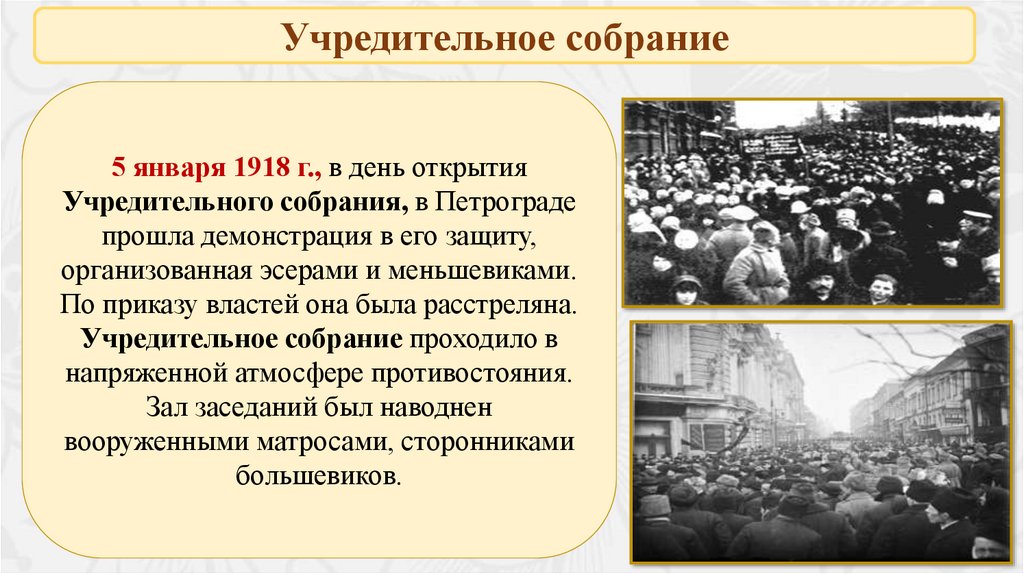 Учредительное собрание

5 января 1918 г., в день открытия Учредительного собрания, в Петрограде прошла демонстрация в его защиту, организованная эсерами и меньшевиками. По приказу властей она была расстреляна. Учредительное собрание проходило в напряженной атмосфере противостояния. Зал заседаний был наводнен вооруженными матросами, сторонниками большевиков.